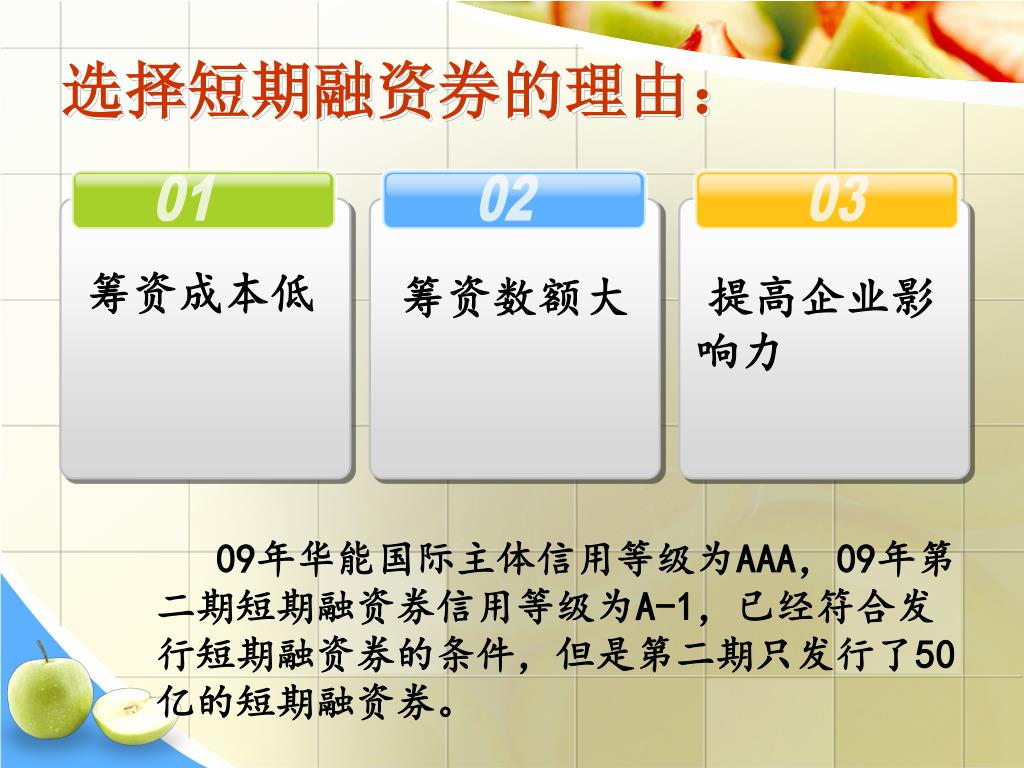 选择短期融资券的理由：

01

筹资成本低

02

筹资数额大

03

提高企业影响力

09年华能国际主体信用等级为AAA，09年第二期短期融资券信用等级为A-1，已经符合发行短期融资券的条件，但是第二期只发行了50亿的短期融资券。